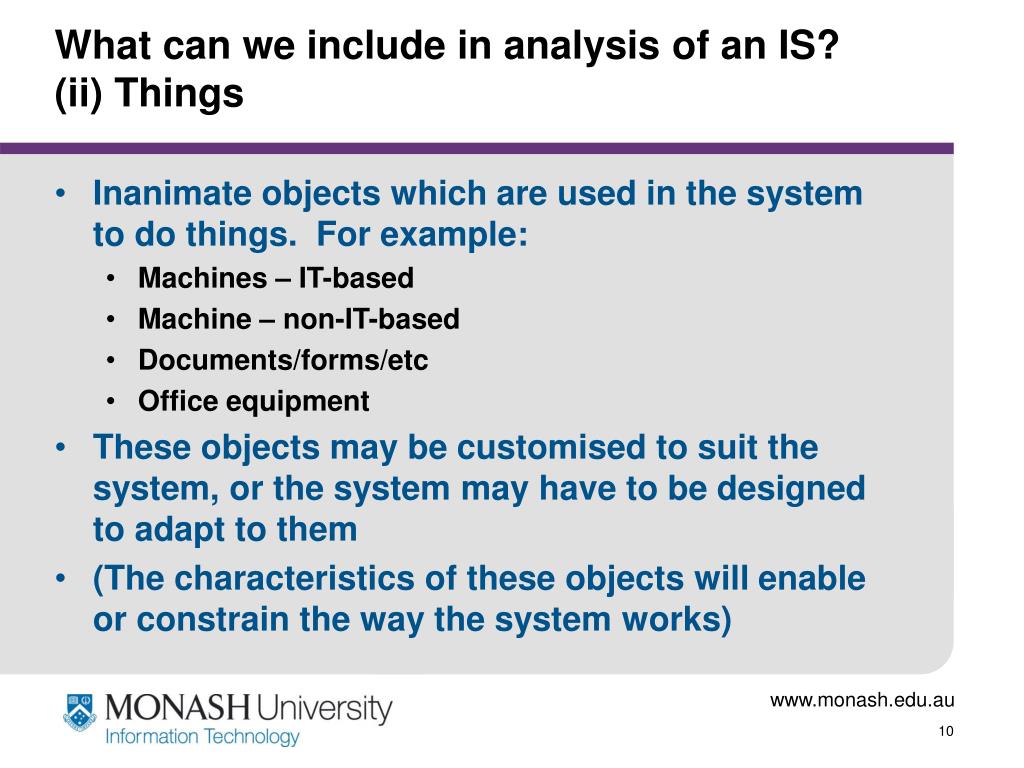 What can we include in analysis of an IS?
(ii) Things

• Inanimate objects which are used in the system to do things. For example:
  • Machines – IT-based
  • Machine – non-IT-based
  • Documents/forms/etc
  • Office equipment
• These objects may be customised to suit the system, or the system may have to be designed to adapt to them
• (The characteristics of these objects will enable or constrain the way the system works)

MONASH University
Information Technology

www.monash.edu.au
10